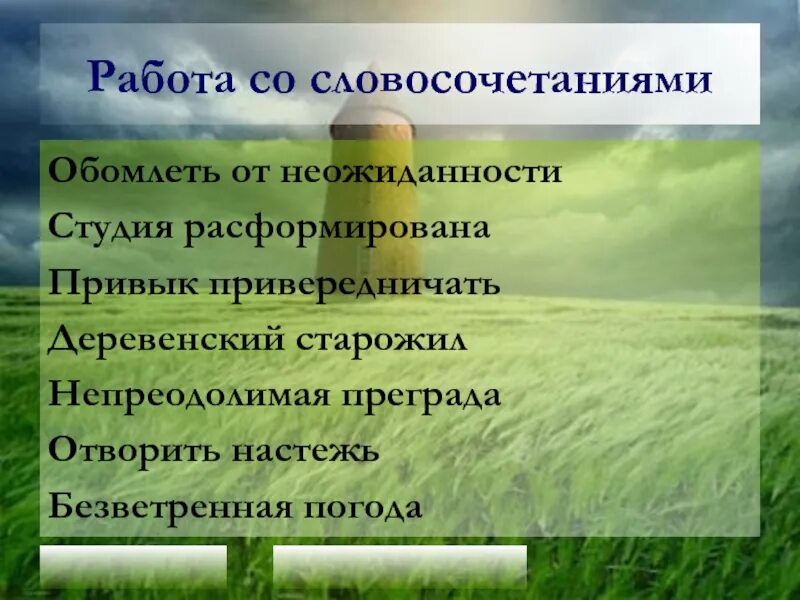 Работа со словосочетаниями

Обомлеть от неожиданности

Студия расформирована

Привык привередничать

Деревенский старожил

Непреодолимая преграда

Отворить настежь

Безветренная погода